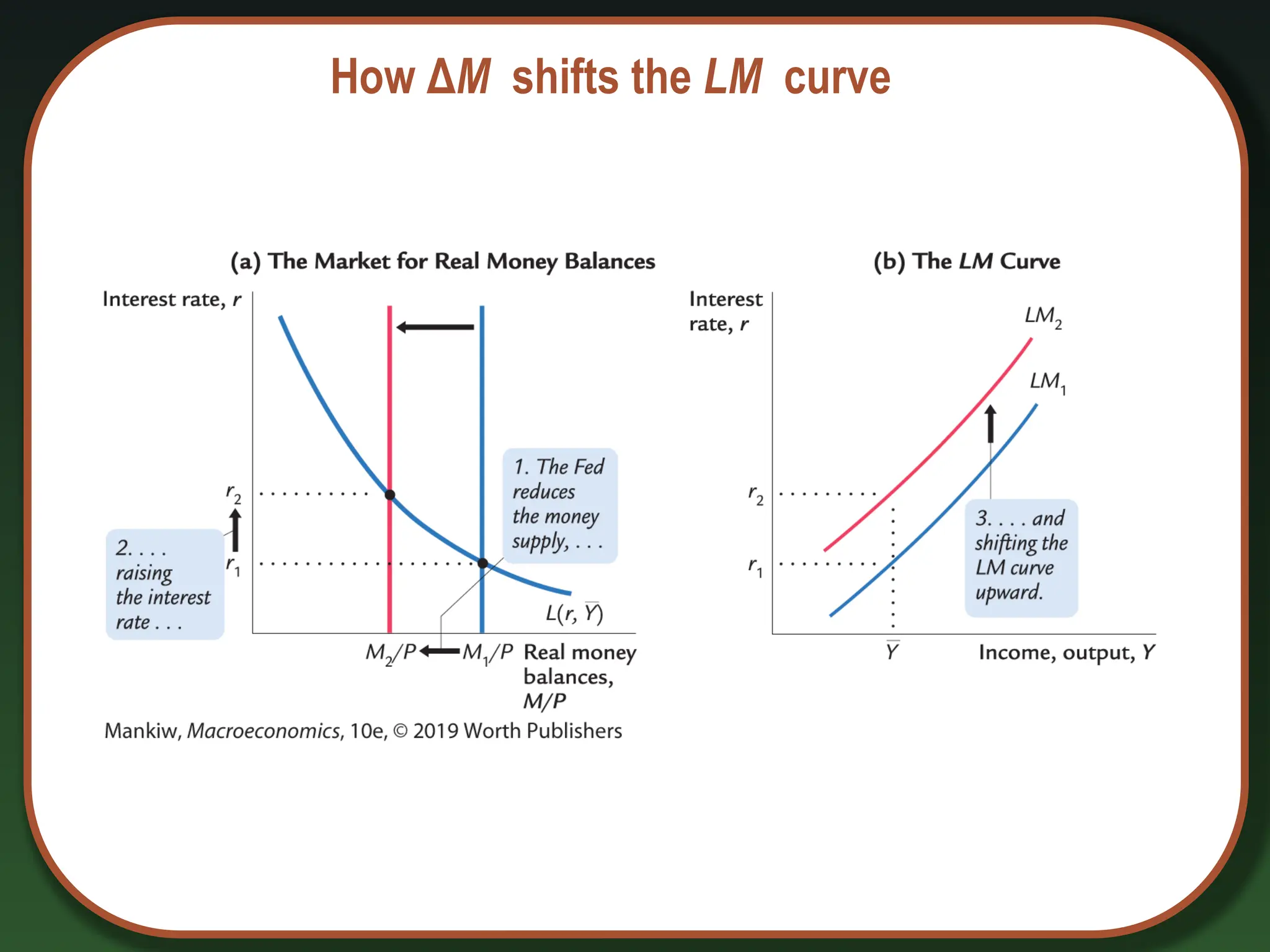 How $\Delta M$ shifts the $LM$ curve

(a) The Market for Real Money Balances

Interest rate, $r$

$r_2$

$r_1$

2. . . . raising the interest rate . . .

1. The Fed reduces the money supply, . . .

$L(r, \overline{Y})$

$M_2/P$ $M_1/P$ Real money balances, $M/P$

(b) The $LM$ Curve

Interest rate, $r$

$LM_2$

$LM_1$

$r_2$

$r_1$

3. . . . and shifting the LM curve upward.

$\overline{Y}$

Income, output, $Y$

Mankiw, Macroeconomics, 10e, © 2019 Worth Publishers